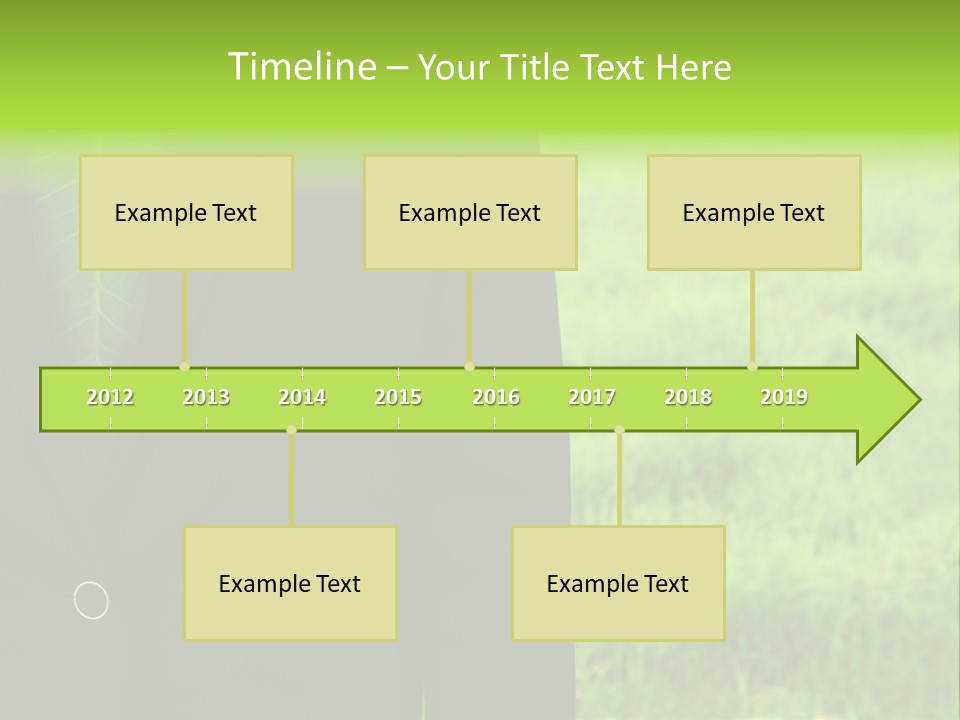 Timeline – Your Title Text Here

Example Text

Example Text

Example Text

2012 2013 2014 2015 2016 2017 2018 2019

Example Text

Example Text